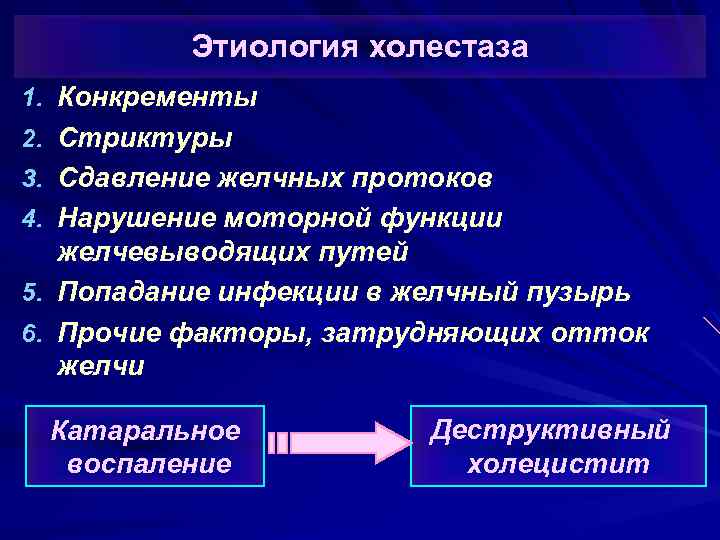 Этиология холестаза

1. Конкременты
2. Стриктуры
3. Сдавление желчных протоков
4. Нарушение моторной функции желчевыводящих путей
5. Попадание инфекции в желчный пузырь
6. Прочие факторы, затрудняющих отток желчи

Катаральное воспаление

Деструктивный холецистит